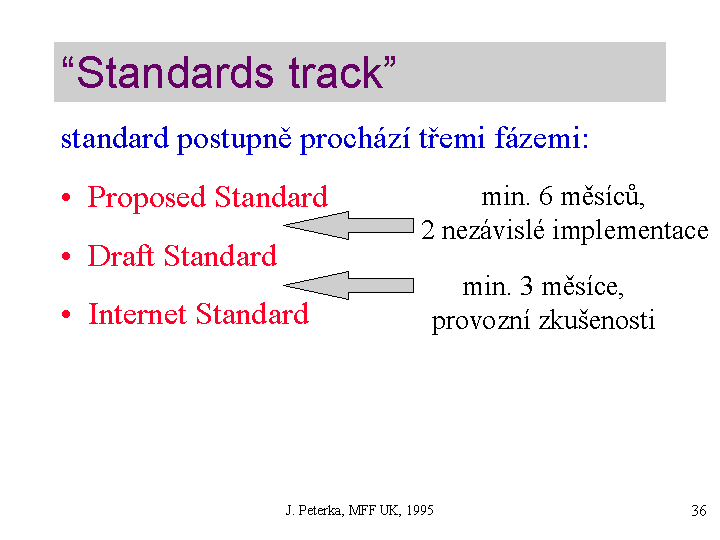 “Standards track”

standard postupně prochází třemi fázemi:

• Proposed Standard

• Draft Standard

• Internet Standard

min. 6 měsíců, 2 nezávislé implementace

min. 3 měsíce, provozní zkušenosti

J. Peterka, MFF UK, 1995

36